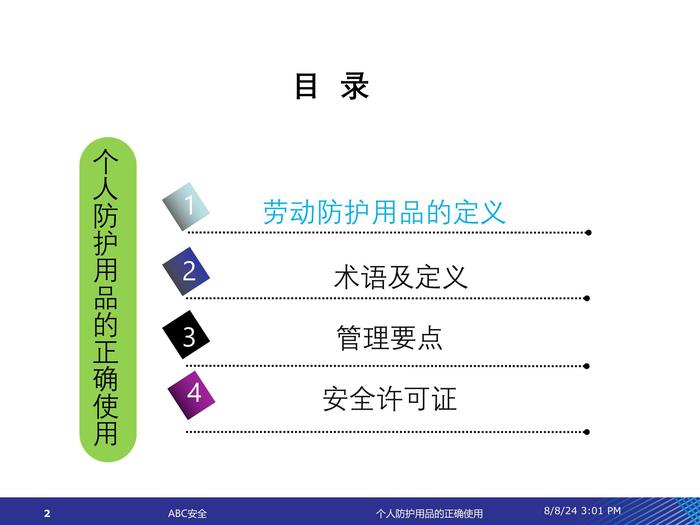 目 录

个人防护用品的正确使用

1 劳动防护用品的定义

2 术语及定义

3 管理要点

4 安全许可证

2 ABC安全 个人防护用品的正确使用 8/8/24 3:01 PM